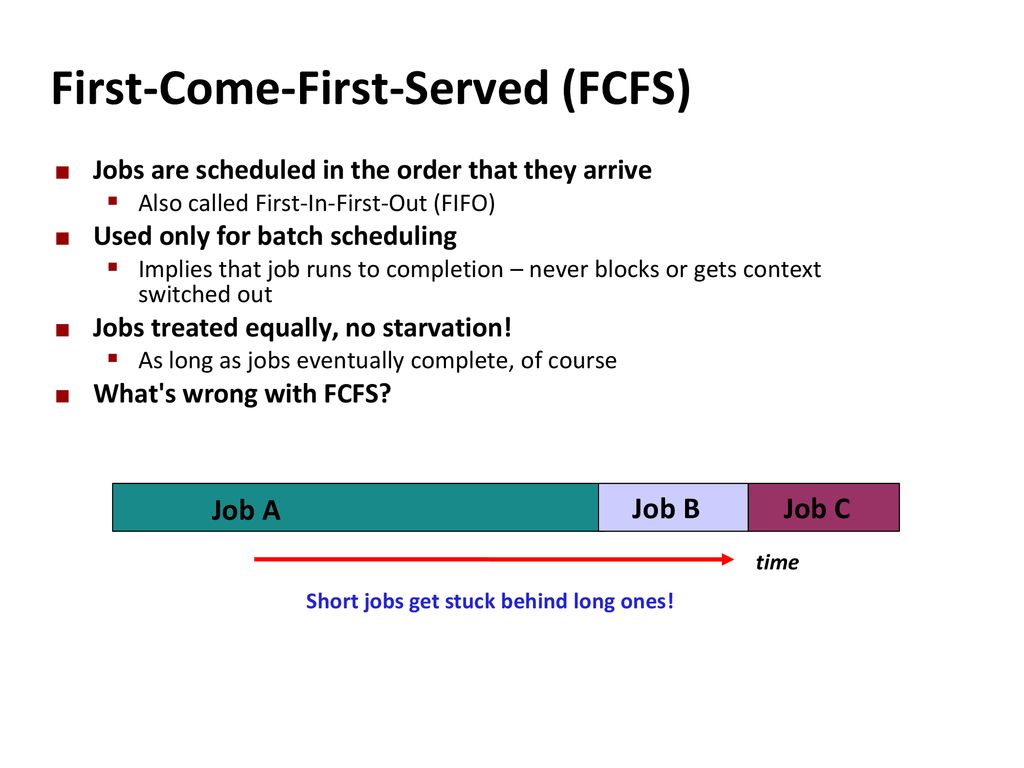 First-Come-First-Served (FCFS)

Jobs are scheduled in the order that they arrive
Also called First-In-First-Out (FIFO)

Used only for batch scheduling
Implies that job runs to completion – never blocks or gets context switched out

Jobs treated equally, no starvation!
As long as jobs eventually complete, of course

What's wrong with FCFS?

Job A
Job B
Job C

time

Short jobs get stuck behind long ones!